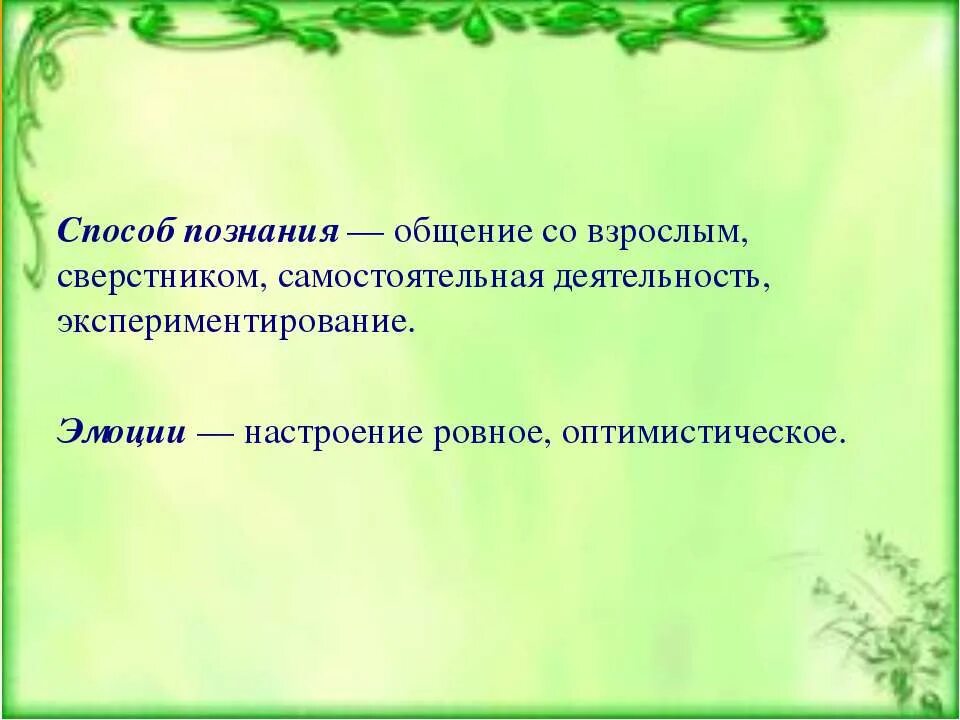 Способ познания — общение со взрослым, сверстником, самостоятельная деятельность, экспериментирование.

Эмоции — настроение ровное, оптимистическое.